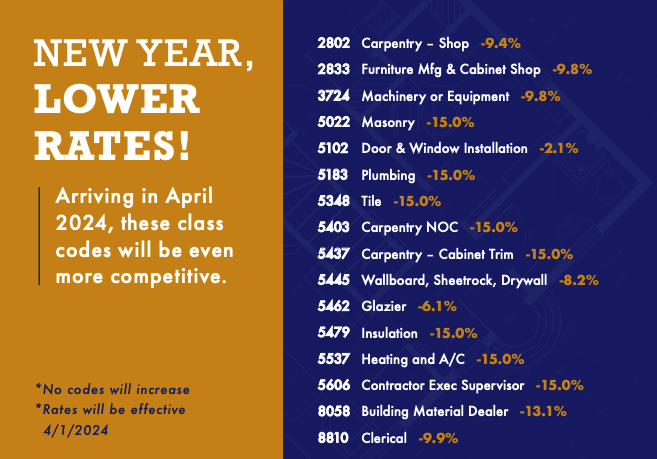 NEW YEAR, LOWER RATES!

Arriving in April 2024, these class codes will be even more competitive.

*No codes will increase
*Rates will be effective 4/1/2024

2802 Carpentry – Shop -9.4%
2833 Furniture Mfg & Cabinet Shop -9.8%
3724 Machinery or Equipment -9.8%
5022 Masonry -15.0%
5102 Door & Window Installation -2.1%
5183 Plumbing -15.0%
5348 Tile -15.0%
5403 Carpentry NOC -15.0%
5437 Carpentry – Cabinet Trim -15.0%
5445 Wallboard, Sheetrock, Drywall -8.2%
5462 Glazier -6.1%
5479 Insulation -15.0%
5537 Heating and A/C -15.0%
5606 Contractor Exec Supervisor -15.0%
8058 Building Material Dealer -13.1%
8810 Clerical -9.9%